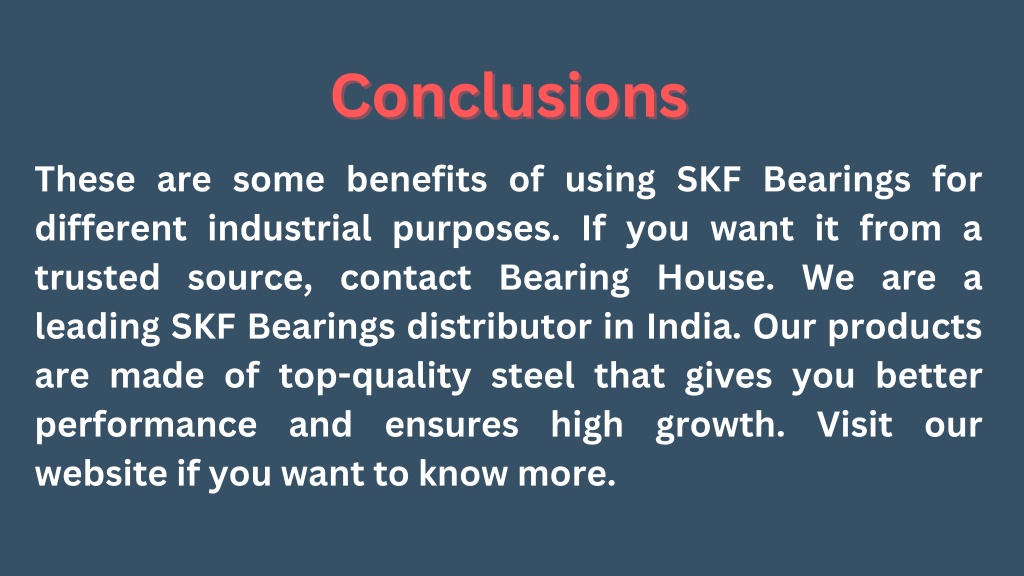 Conclusions

These are some benefits of using SKF Bearings for different industrial purposes. If you want it from a trusted source, contact Bearing House. We are a leading SKF Bearings distributor in India. Our products are made of top-quality steel that gives you better performance and ensures high growth. Visit our website if you want to know more.